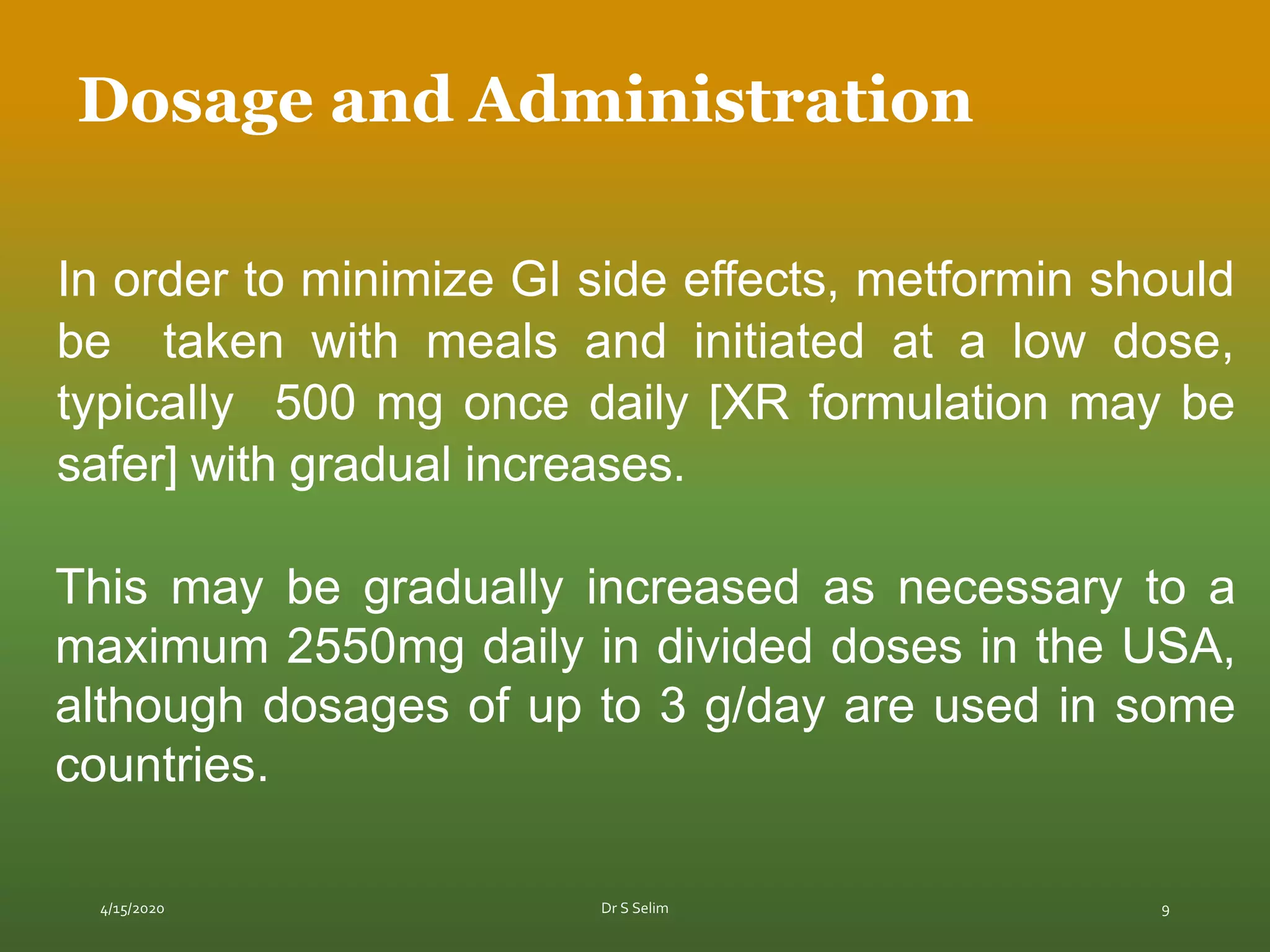 Dosage and Administration

In order to minimize GI side effects, metformin should be taken with meals and initiated at a low dose, typically 500 mg once daily [XR formulation may be safer] with gradual increases.

This may be gradually increased as necessary to a maximum 2550mg daily in divided doses in the USA, although dosages of up to 3 g/day are used in some countries.

4/15/2020

Dr S Selim

9